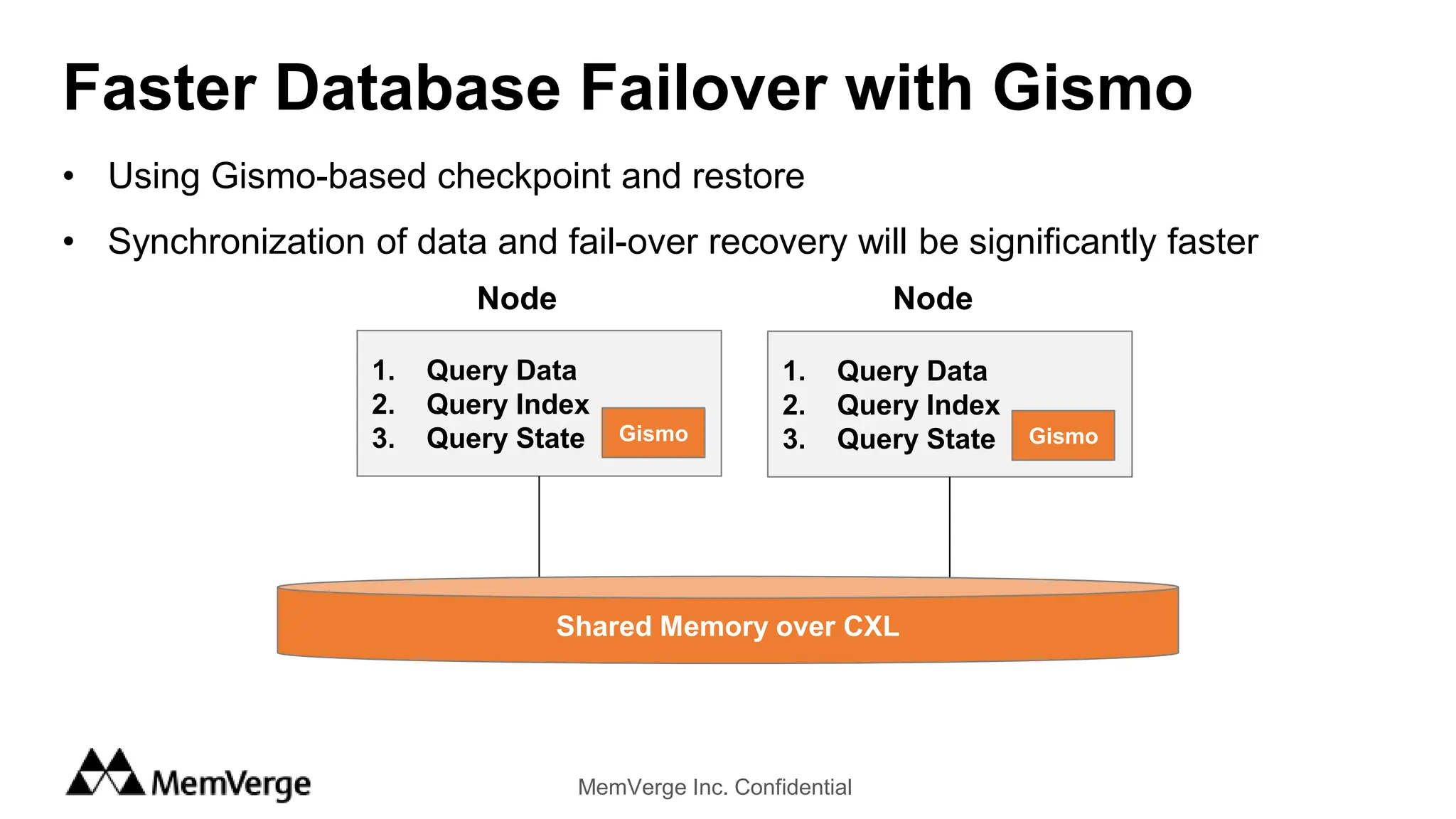 Faster Database Failover with Gismo

• Using Gismo-based checkpoint and restore

• Synchronization of data and fail-over recovery will be significantly faster

Node

1. Query Data
2. Query Index
3. Query State

Gismo

Node

1. Query Data
2. Query Index
3. Query State

Gismo

Shared Memory over CXL

MemVerge

MemVerge Inc. Confidential